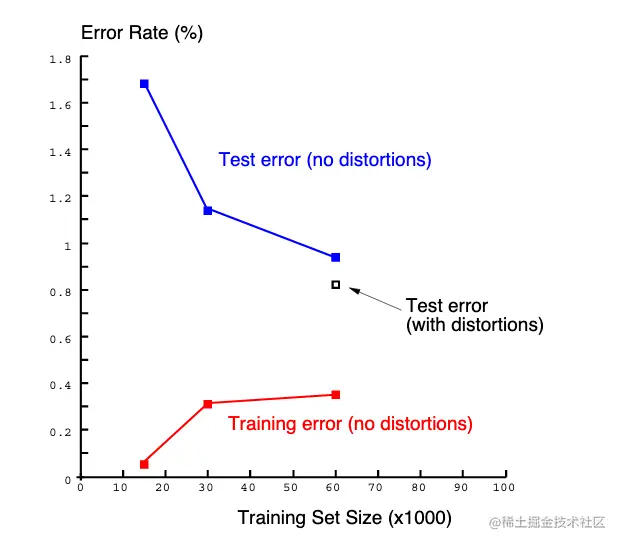 Error Rate (%)

1.8
1.6
1.4
1.2
1
0.8
0.6
0.4
0.2
0

Test error (no distortions)

Test error
(with distortions)

Training error (no distortions)

0 10 20 30 40 50 60 70 80 90 100

Training Set Size (x1000)

@稀土掘金技术社区